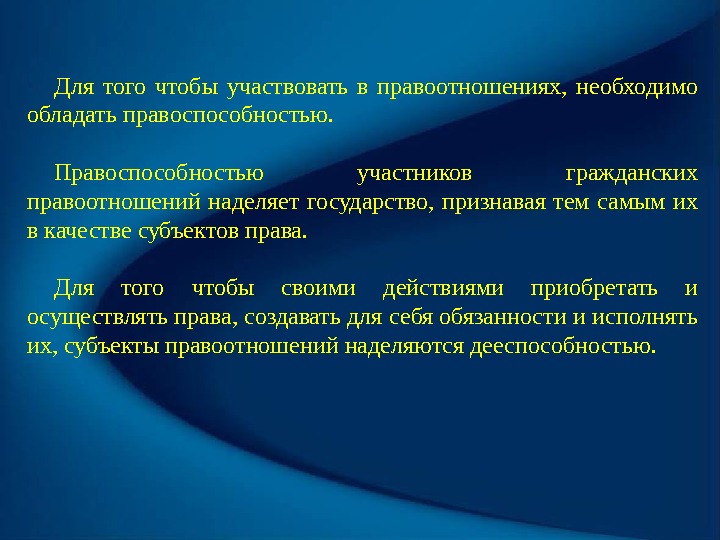 Для того чтобы участвовать в правоотношениях, необходимо обладать правоспособностью.

Правоспособностью участников гражданских правоотношений наделяет государство, признавая тем самым их в качестве субъектов права.

Для того чтобы своими действиями приобретать и осуществлять права, создавать для себя обязанности и исполнять их, субъекты правоотношений наделяются дееспособностью.